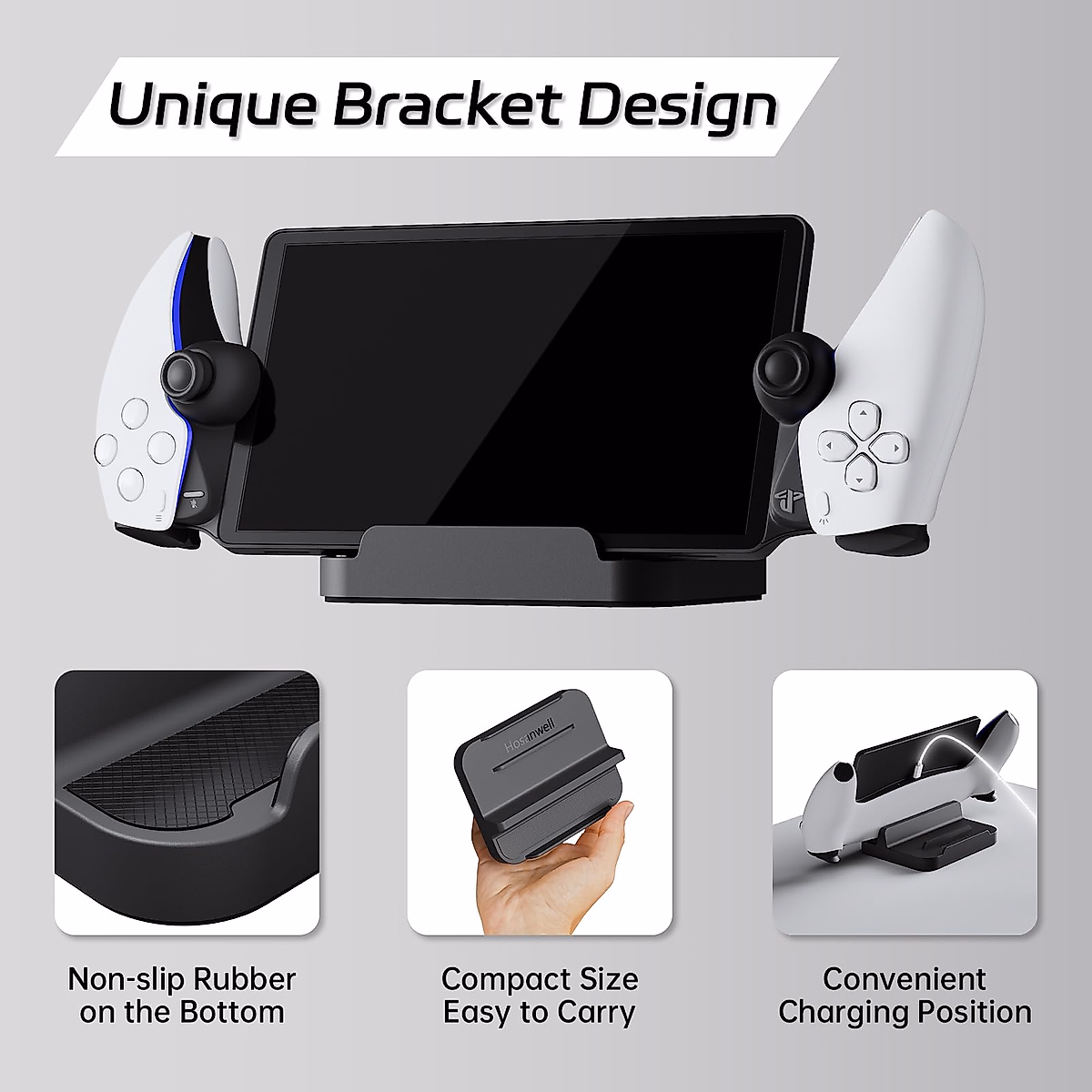 Unique Bracket Design

Hosanwell

Non-slip Rubber on the Bottom

Compact Size Easy to Carry

Convenient Charging Position